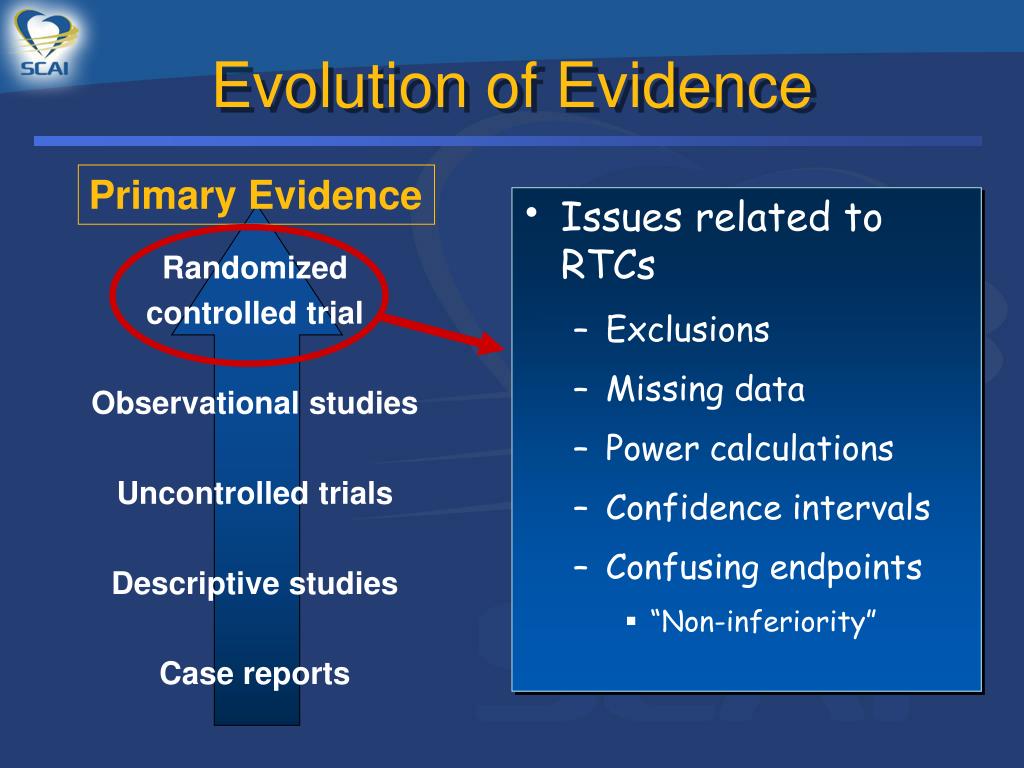 SCAI

Evolution of Evidence

Primary Evidence

Randomized controlled trial

Observational studies

Uncontrolled trials

Descriptive studies

Case reports

• Issues related to RTCs
– Exclusions
– Missing data
– Power calculations
– Confidence intervals
– Confusing endpoints
▪ “Non-inferiority”